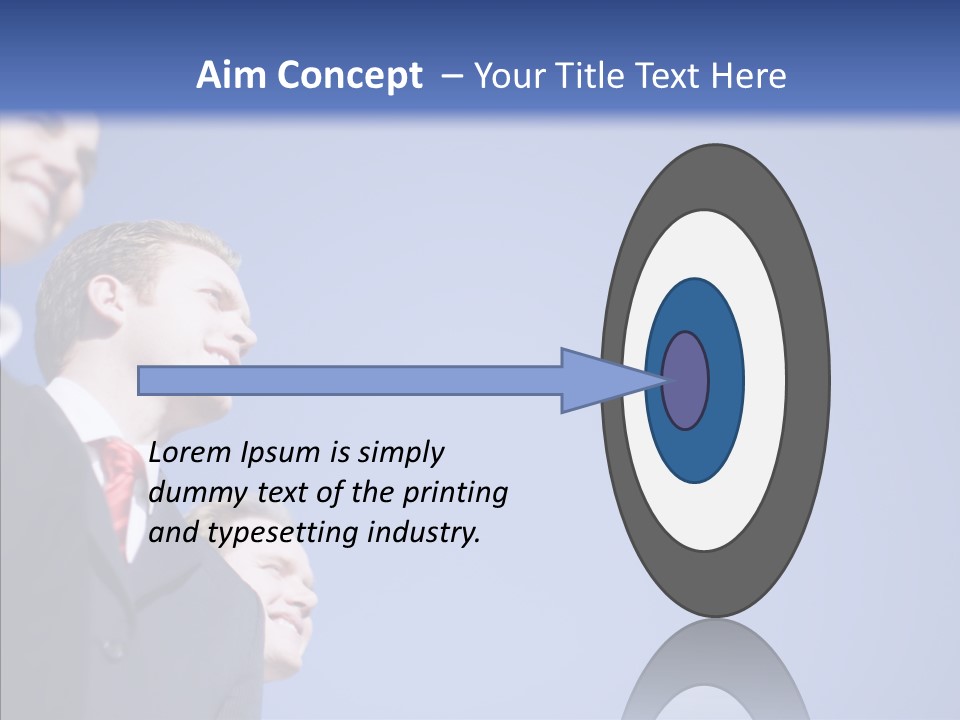 Aim Concept – Your Title Text Here

Lorem Ipsum is simply dummy text of the printing and typesetting industry.